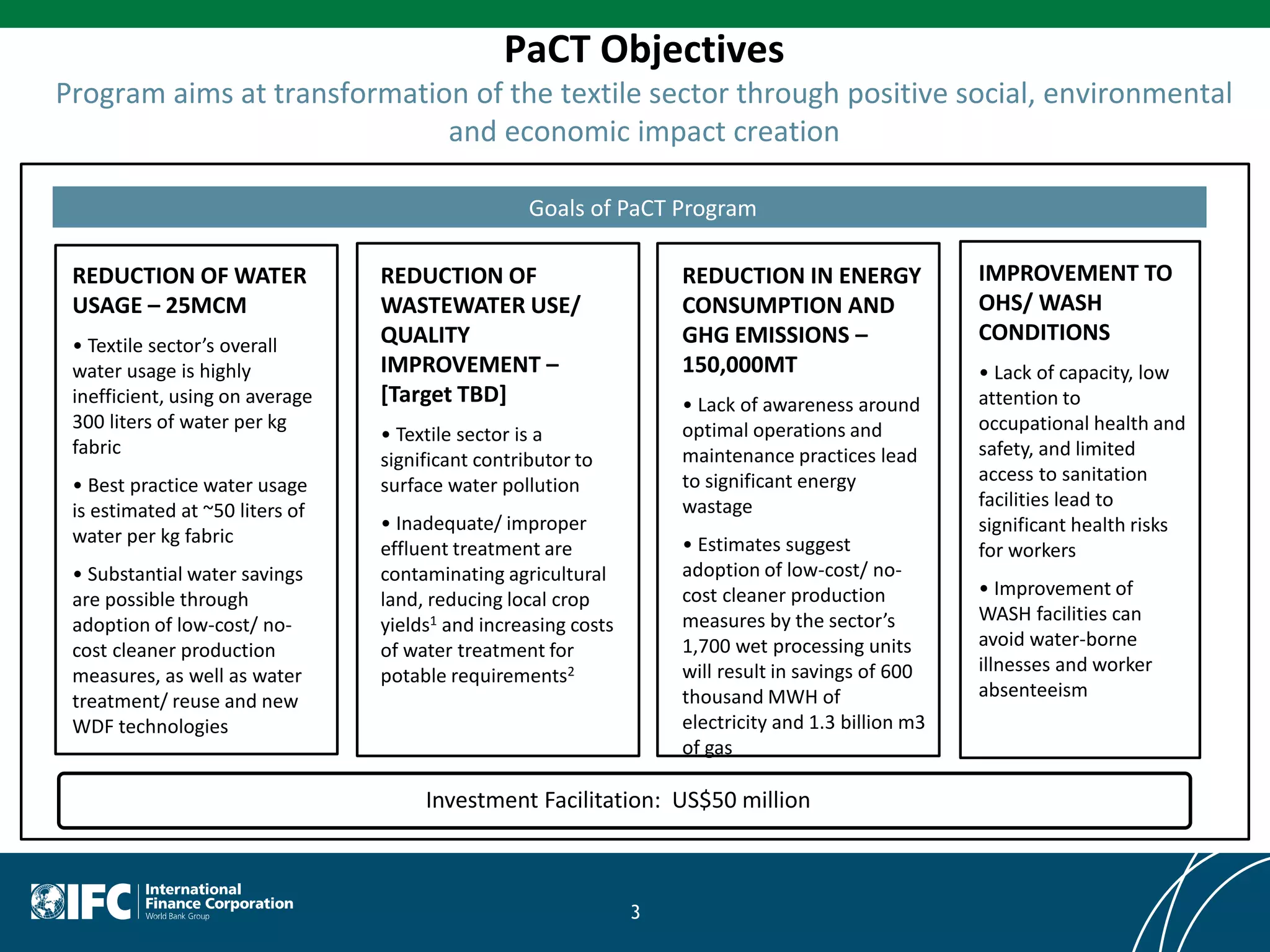 PaCT Objectives

Program aims at transformation of the textile sector through positive social, environmental and economic impact creation

Goals of PaCT Program

REDUCTION OF WATER USAGE – 25MCM

• Textile sector's overall water usage is highly inefficient, using on average 300 liters of water per kg fabric

• Best practice water usage is estimated at ~50 liters of water per kg fabric

• Substantial water savings are possible through adoption of low-cost/ no-cost cleaner production measures, as well as water treatment/ reuse and new WDF technologies

REDUCTION OF WASTEWATER USE/ QUALITY IMPROVEMENT – [Target TBD]

• Textile sector is a significant contributor to surface water pollution

• Inadequate/ improper effluent treatment are contaminating agricultural land, reducing local crop yields$^1$ and increasing costs of water treatment for potable requirements$^2$

REDUCTION IN ENERGY CONSUMPTION AND GHG EMISSIONS – 150,000MT

• Lack of awareness around optimal operations and maintenance practices lead to significant energy wastage

• Estimates suggest adoption of low-cost/ no-cost cleaner production measures by the sector's 1,700 wet processing units will result in savings of 600 thousand MWH of electricity and 1.3 billion m3 of gas

IMPROVEMENT TO OHS/ WASH CONDITIONS

• Lack of capacity, low attention to occupational health and safety, and limited access to sanitation facilities lead to significant health risks for workers

• Improvement of WASH facilities can avoid water-borne illnesses and worker absenteeism

Investment Facilitation: US$50 million

IFC International Finance Corporation World Bank Group

3